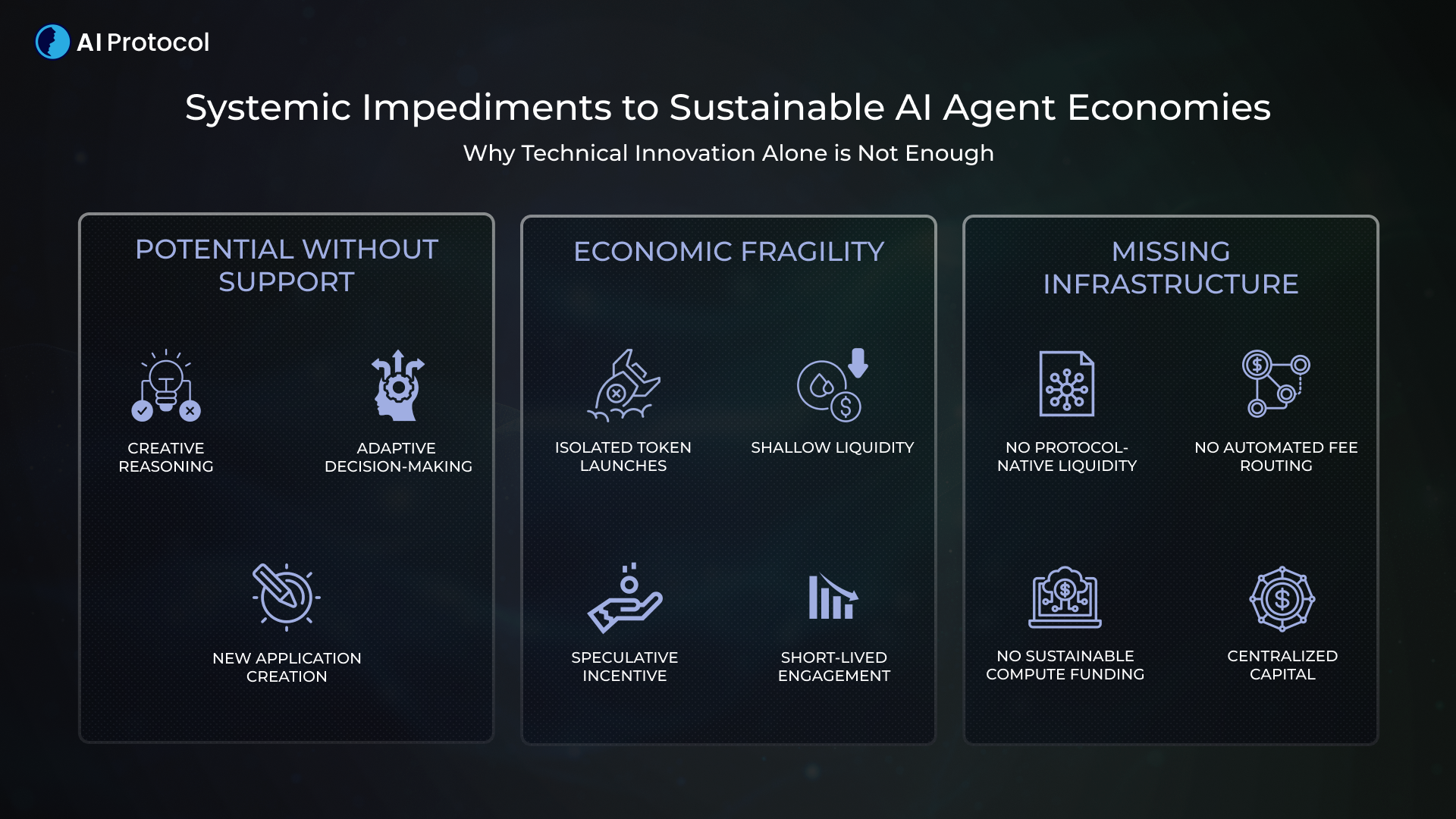 AI Protocol

Systemic Impediments to Sustainable AI Agent Economies

Why Technical Innovation Alone is Not Enough

POTENTIAL WITHOUT SUPPORT

CREATIVE REASONING

ADAPTIVE DECISION-MAKING

NEW APPLICATION CREATION

ECONOMIC FRAGILITY

ISOLATED TOKEN LAUNCHES

SHALLOW LIQUIDITY

SPECULATIVE INCENTIVE

SHORT-LIVED ENGAGEMENT

MISSING INFRASTRUCTURE

NO PROTOCOL-NATIVE LIQUIDITY

NO AUTOMATED FEE ROUTING

NO SUSTAINABLE COMPUTE FUNDING

CENTRALIZED CAPITAL